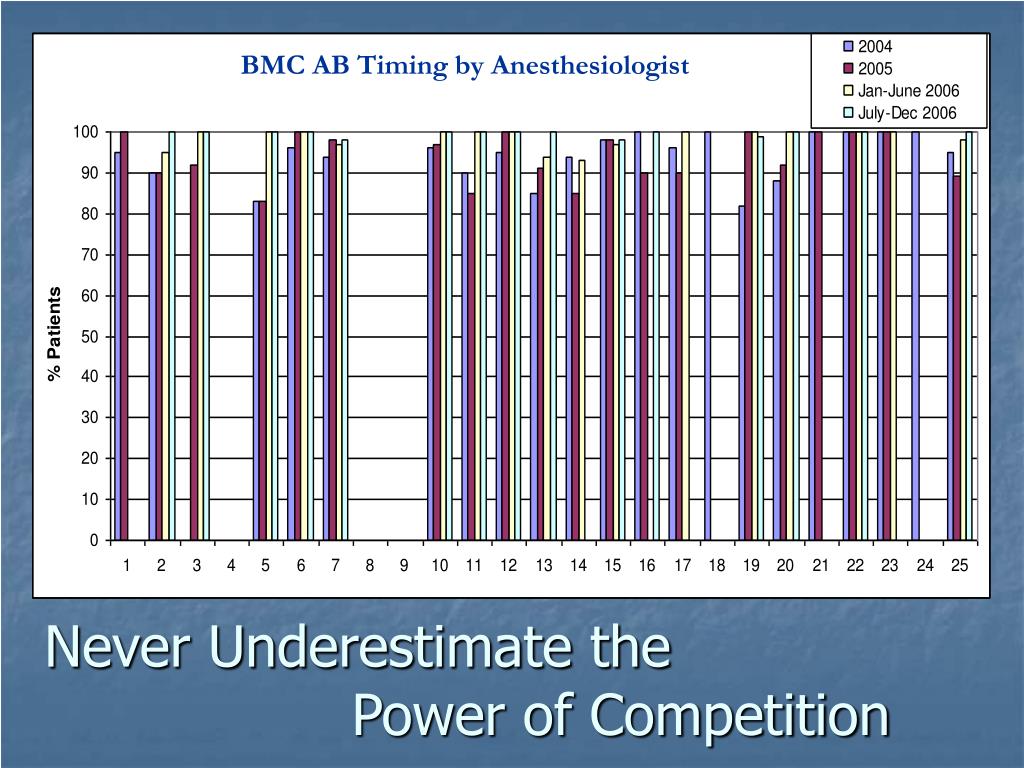 BMC AB Timing by Anesthesiologist

2004
2005
Jan-June 2006
July-Dec 2006

% Patients

100
90
80
70
60
50
40
30
20
10
0

1 2 3 4 5 6 7 8 9 10 11 12 13 14 15 16 17 18 19 20 21 22 23 24 25

Never Underestimate the Power of Competition